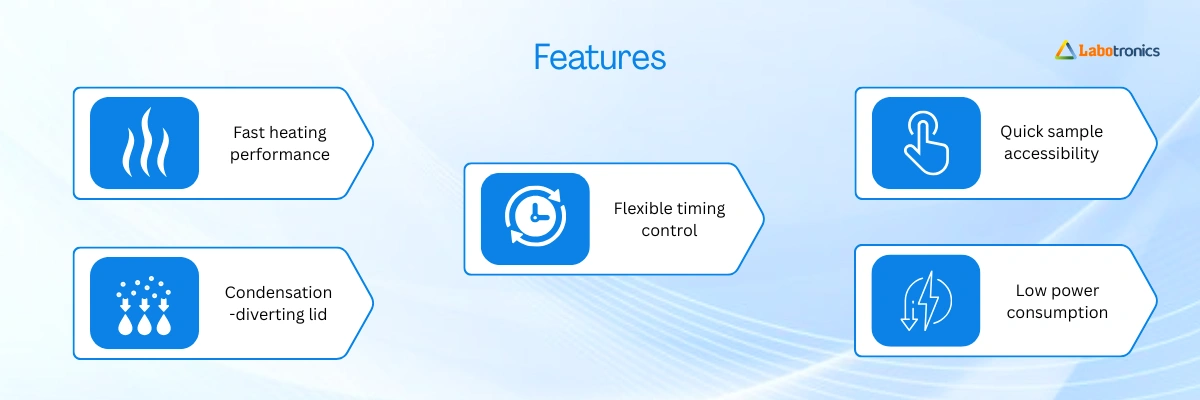 Features

Labotronics

Fast heating performance

Condensation -diverting lid

Flexible timing control

Quick sample accessibility

Low power consumption